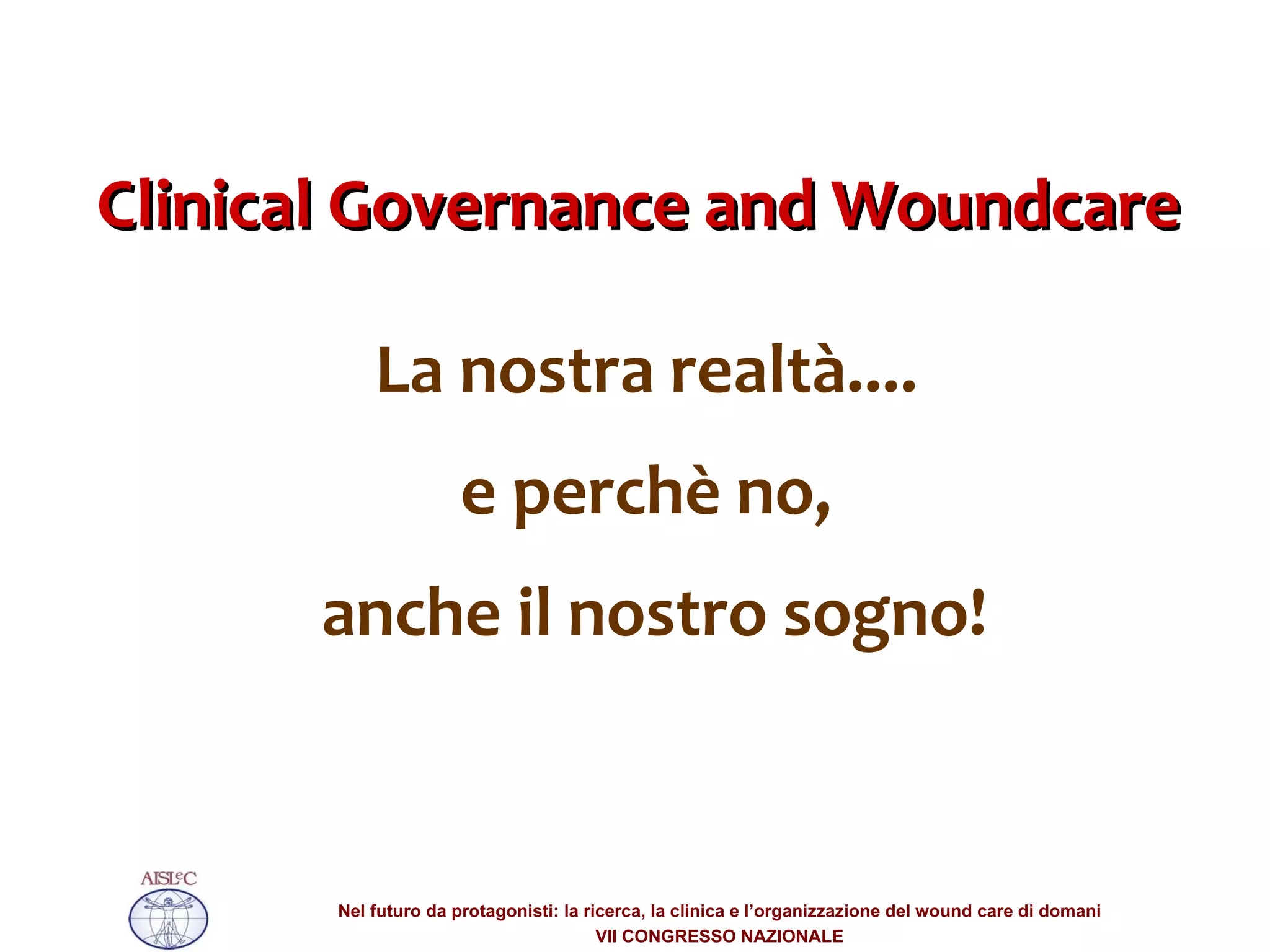 Clinical Governance and Woundcare

La nostra realtà....

e perchè no,

anche il nostro sogno!

AISLeC

Nel futuro da protagonisti: la ricerca, la clinica e l'organizzazione del wound care di domani
VII CONGRESSO NAZIONALE